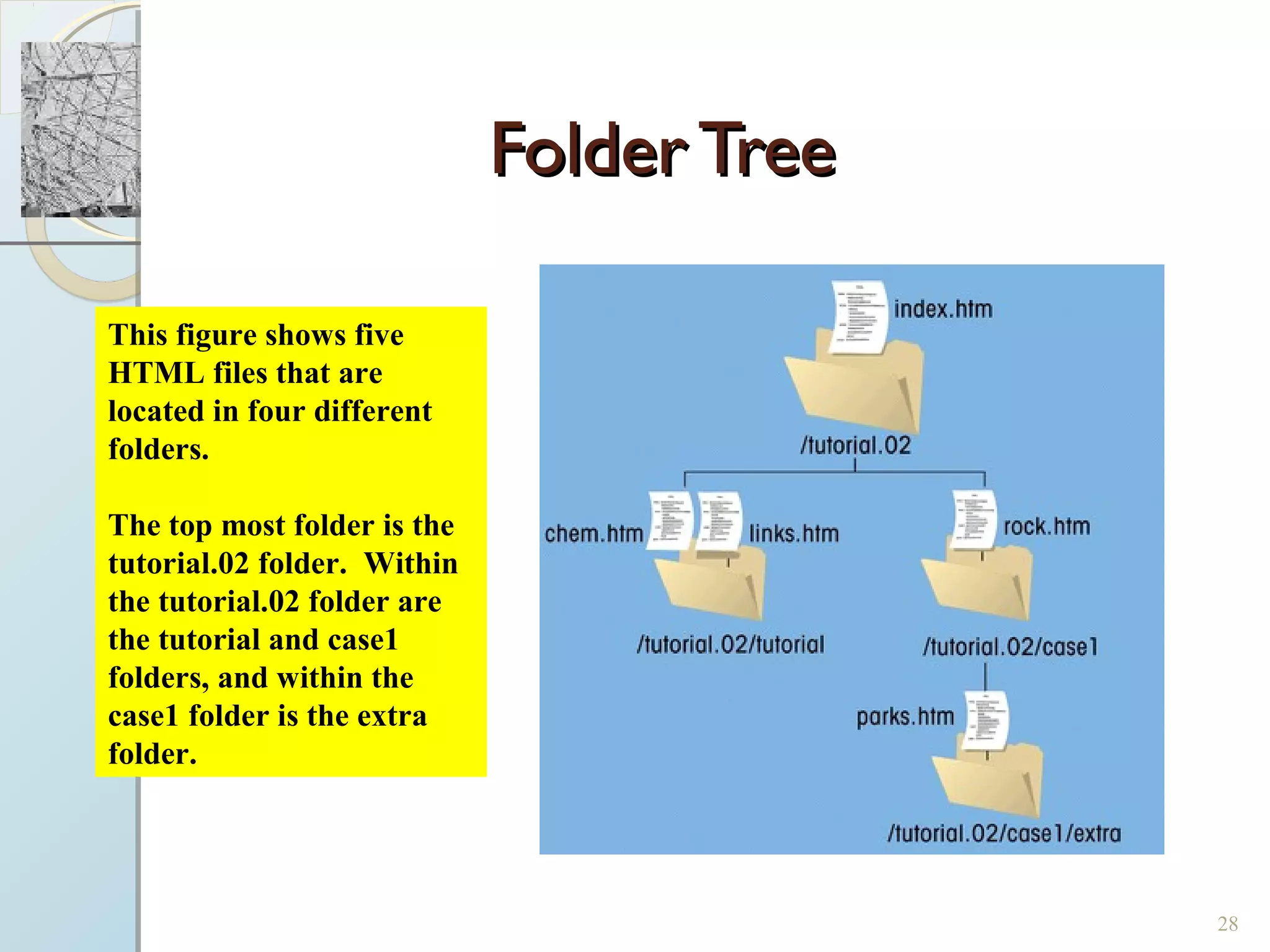 Folder Tree

This figure shows five HTML files that are located in four different folders.

The top most folder is the tutorial.02 folder. Within the tutorial.02 folder are the tutorial and case1 folders, and within the case1 folder is the extra folder.

index.htm

/tutorial.02

chem.htm

links.htm

rock.htm

/tutorial.02/tutorial

/tutorial.02/case1

parks.htm

/tutorial.02/case1/extra

28